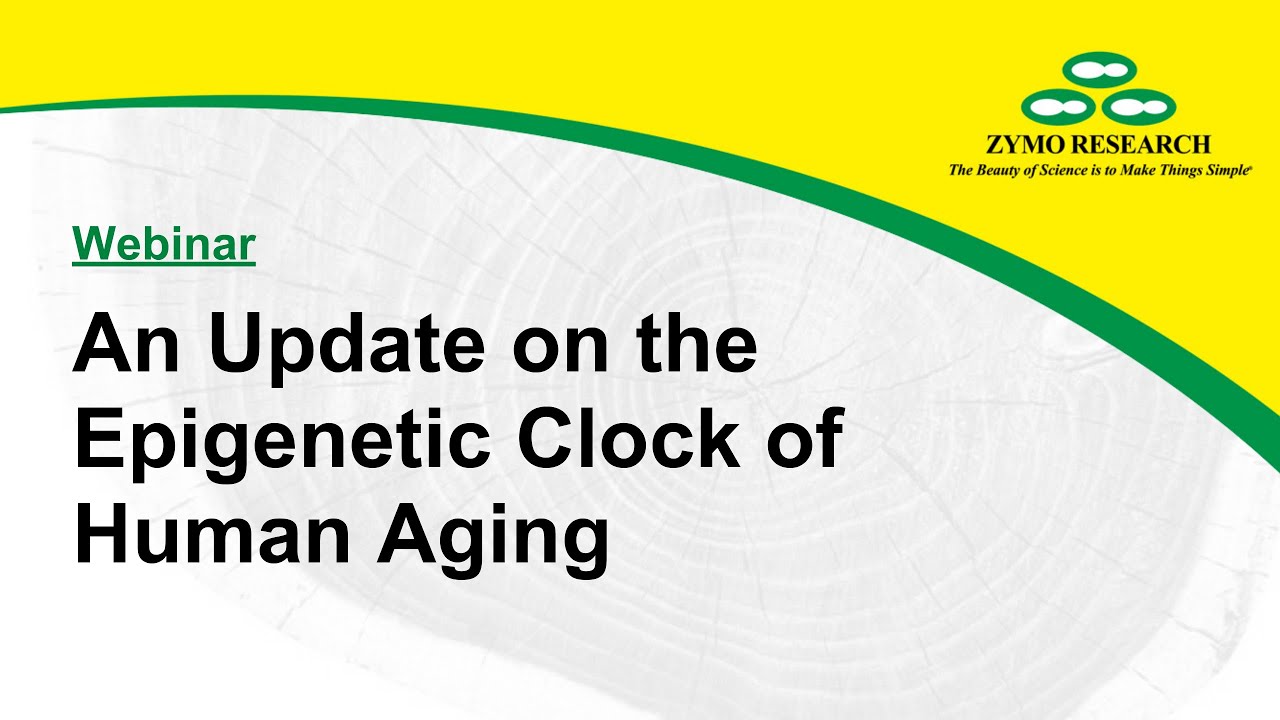 ZYMO RESEARCH
The Beauty of Science is to Make Things Simple®

Webinar

An Update on the Epigenetic Clock of Human Aging